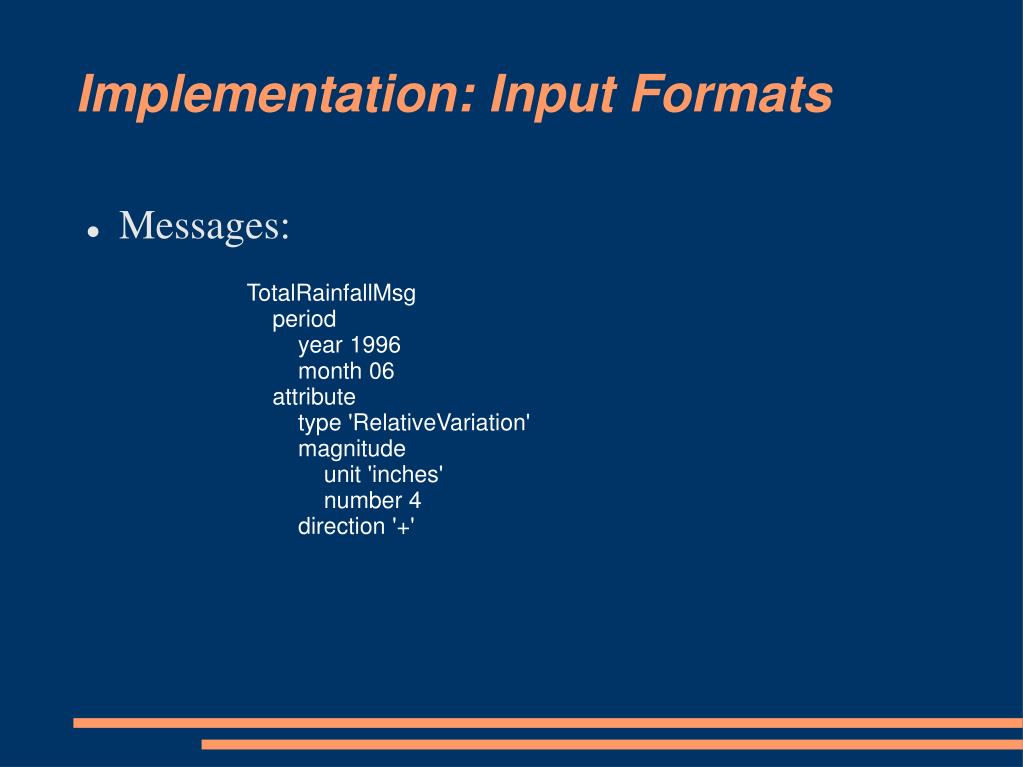 Implementation: Input Formats

● Messages:

TotalRainfallMsg
period
year 1996
month 06
attribute
type 'RelativeVariation'
magnitude
unit 'inches'
number 4
direction '+'